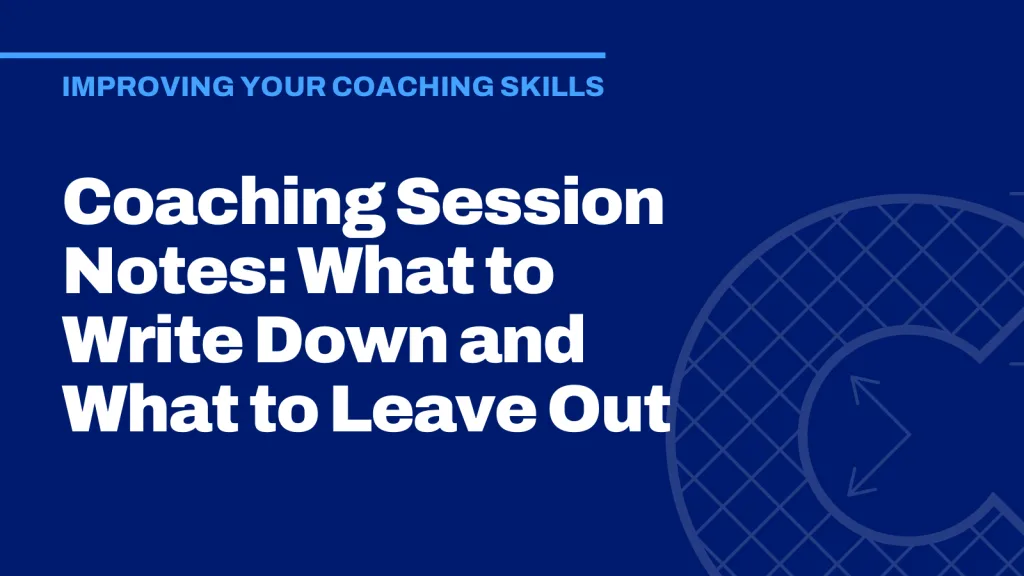 IMPROVING YOUR COACHING SKILLS

Coaching Session Notes: What to Write Down and What to Leave Out